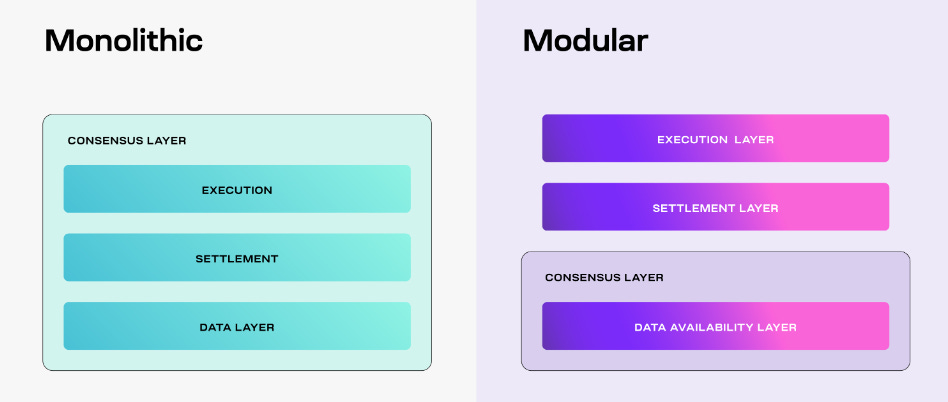 Monolithic

CONSENSUS LAYER

EXECUTION

SETTLEMENT

DATA LAYER

Modular

EXECUTION LAYER

SETTLEMENT LAYER

CONSENSUS LAYER

DATA AVAILABILITY LAYER